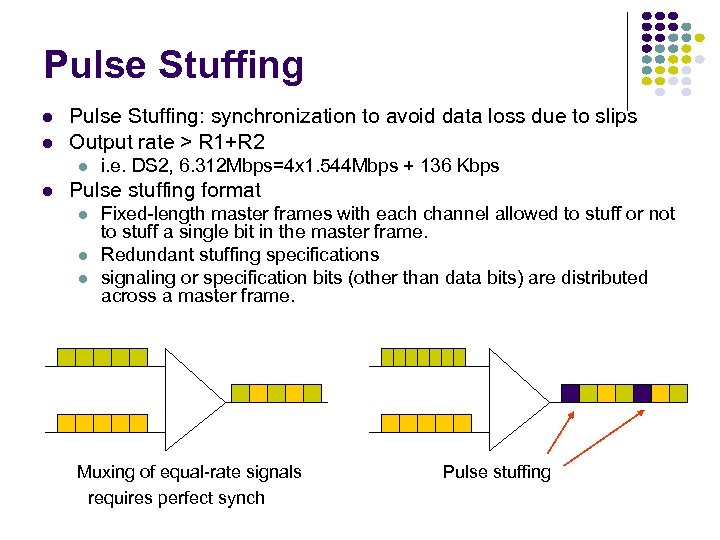 Pulse Stuffing

- Pulse Stuffing: synchronization to avoid data loss due to slips
- Output rate > R1+R2
  - i.e. DS2, 6.312Mbps=4x1.544Mbps + 136 Kbps
- Pulse stuffing format
  - Fixed-length master frames with each channel allowed to stuff or not to stuff a single bit in the master frame.
  - Redundant stuffing specifications
  - signaling or specification bits (other than data bits) are distributed across a master frame.

Muxing of equal-rate signals requires perfect synch

Pulse stuffing